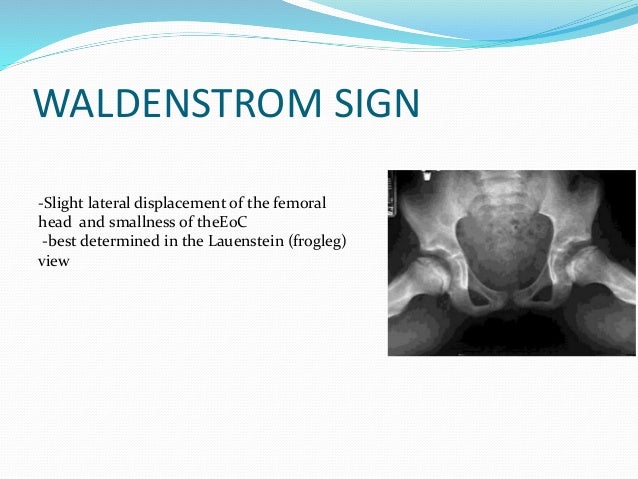 WALDENSTROM SIGN

-Slight lateral displacement of the femoral head and smallness of theEoC
-best determined in the Lauenstein (frogleg) view